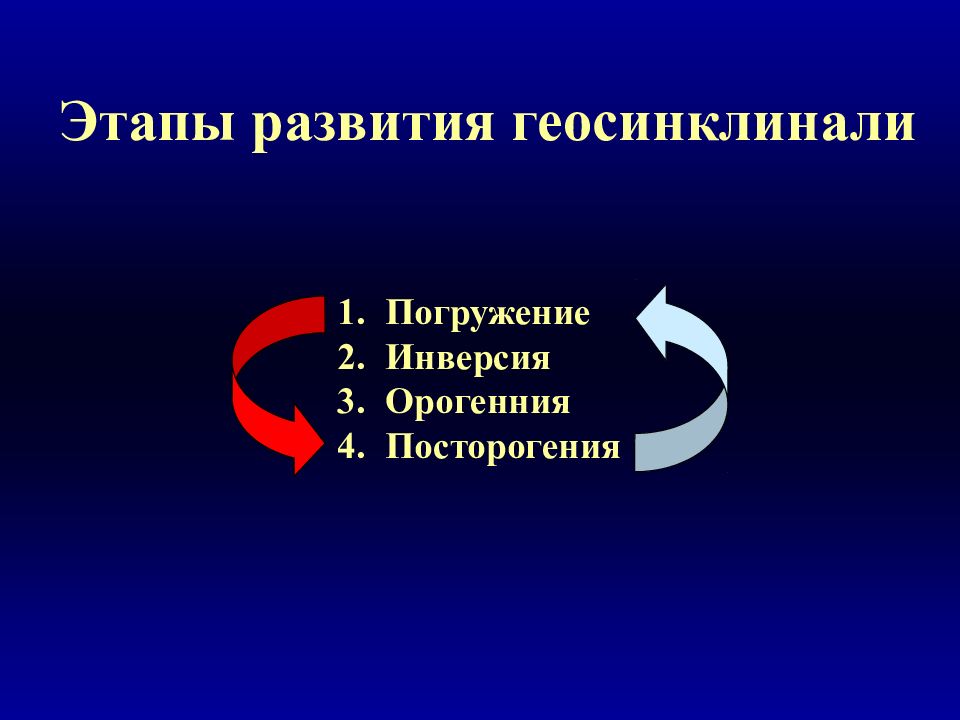 Этапы развития геосинклинали

1. Погружение
2. Инверсия
3. Орогенния
4. Посторогения